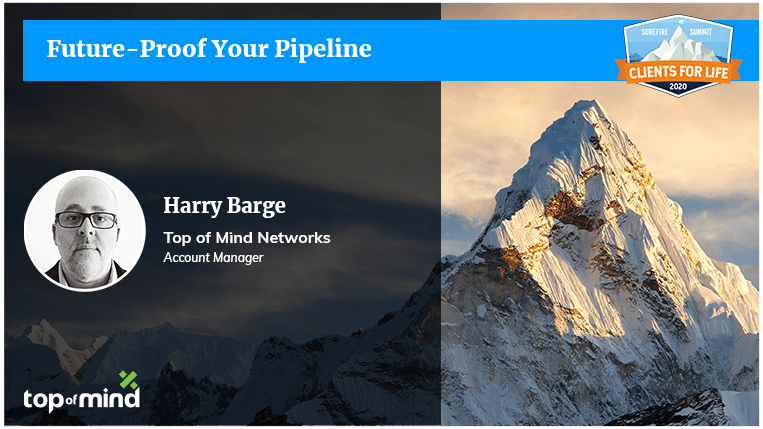 Future-Proof Your Pipeline

SUREFIRE SUMMIT
CLIENTS FOR LIFE
2020

Harry Barge
Top of Mind Networks
Account Manager

top of mind